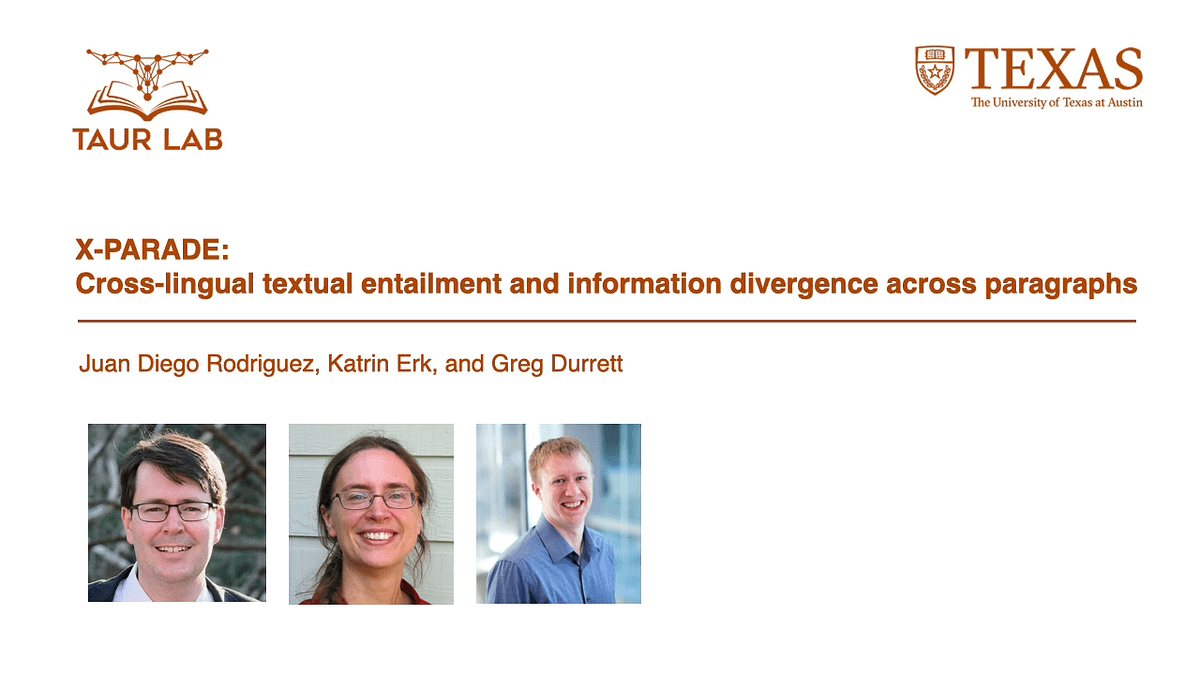 TAUR LAB

TEXAS
The University of Texas at Austin

X-PARADE:
Cross-lingual textual entailment and information divergence across paragraphs

Juan Diego Rodriguez, Katrin Erk, and Greg Durrett